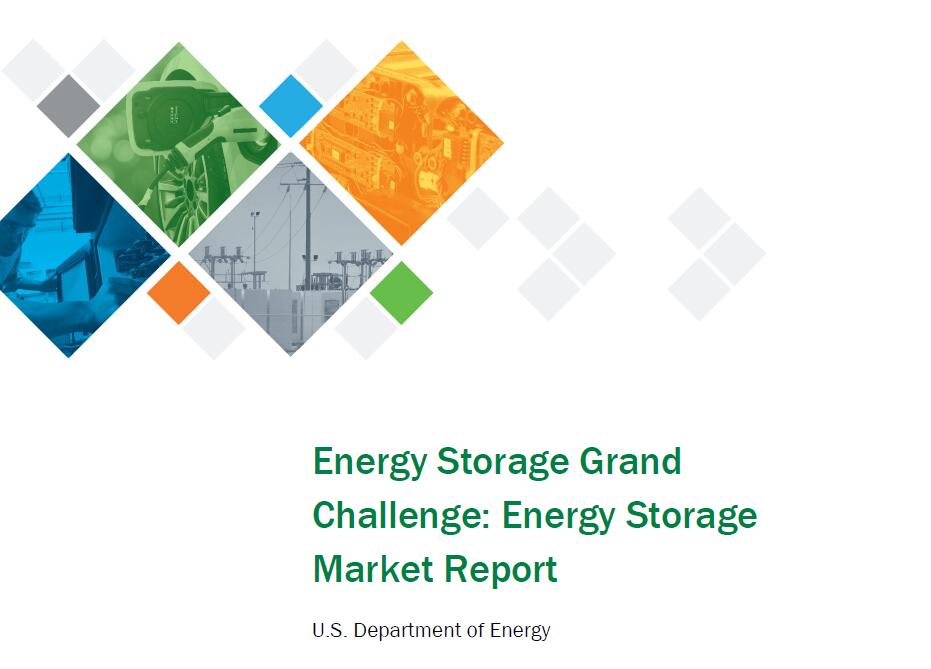 Energy Storage Grand Challenge: Energy Storage Market Report

U.S. Department of Energy